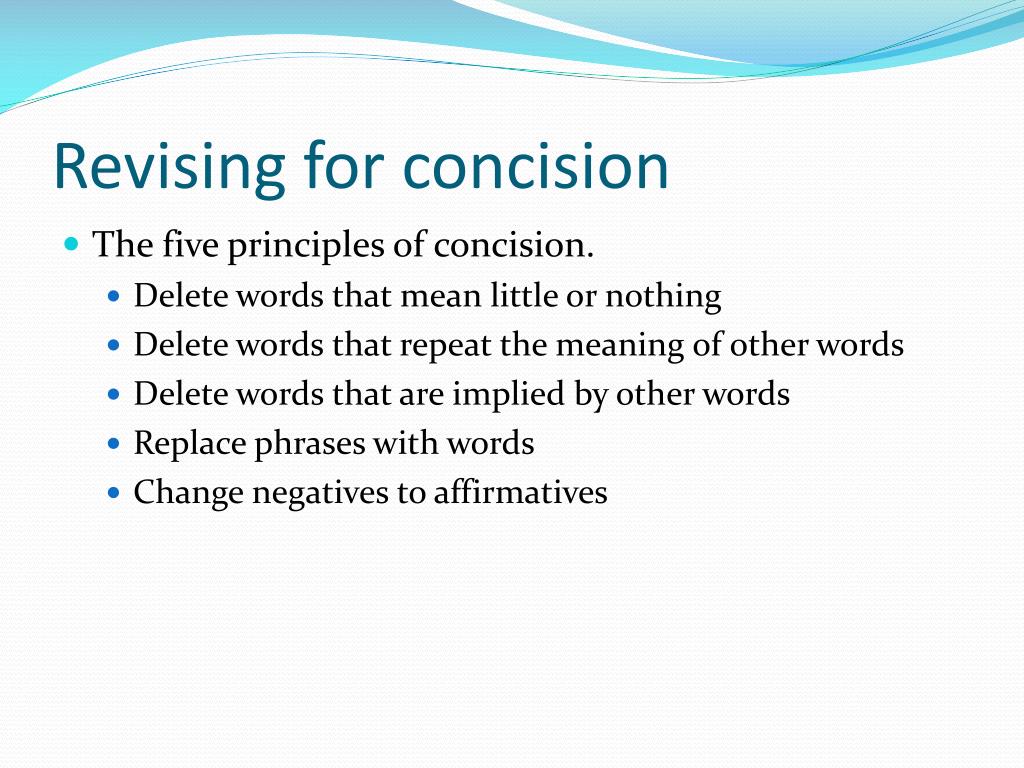 Revising for concision

- The five principles of concision.
  - Delete words that mean little or nothing
  - Delete words that repeat the meaning of other words
  - Delete words that are implied by other words
  - Replace phrases with words
  - Change negatives to affirmatives